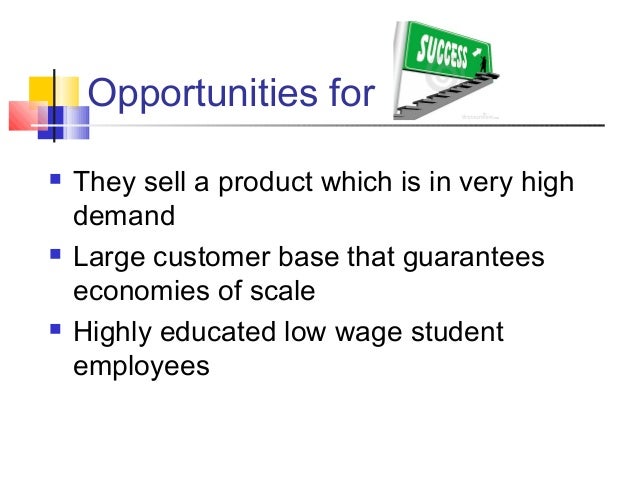 Opportunities for SUCCESS

- They sell a product which is in very high demand
- Large customer base that guarantees economies of scale
- Highly educated low wage student employees